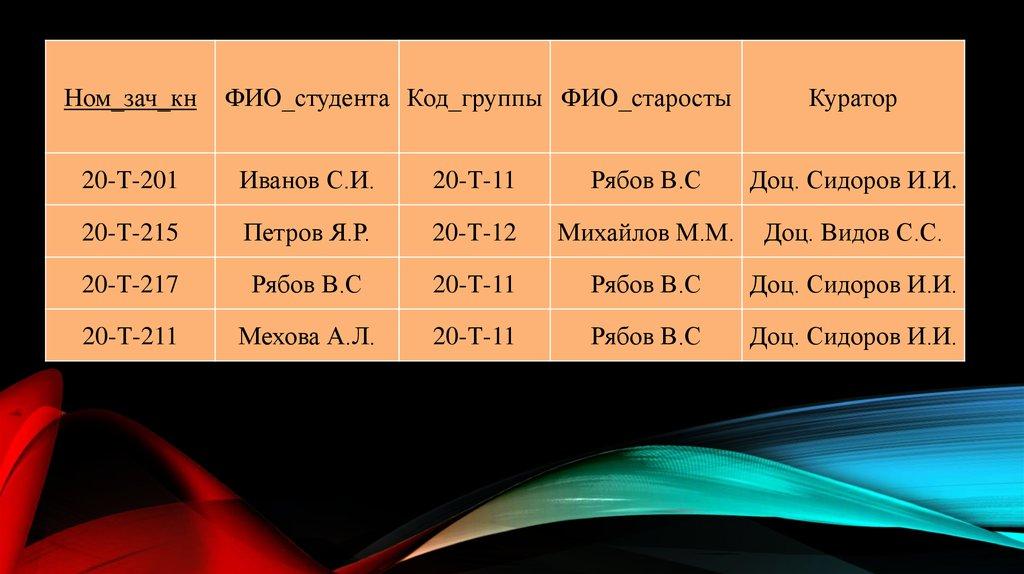 | Ном_зач_кн | ФИО_студента | Код_группы | ФИО_старосты | Куратор |
|---|---|---|---|---|
| 20-Т-201 | Иванов С.И. | 20-Т-11 | Рябов В.С | Доц. Сидоров И.И. |
| 20-Т-215 | Петров Я.Р. | 20-Т-12 | Михайлов М.М. | Доц. Видов С.С. |
| 20-Т-217 | Рябов В.С | 20-Т-11 | Рябов В.С | Доц. Сидоров И.И. |
| 20-Т-211 | Мехова А.Л. | 20-Т-11 | Рябов В.С | Доц. Сидоров И.И. |